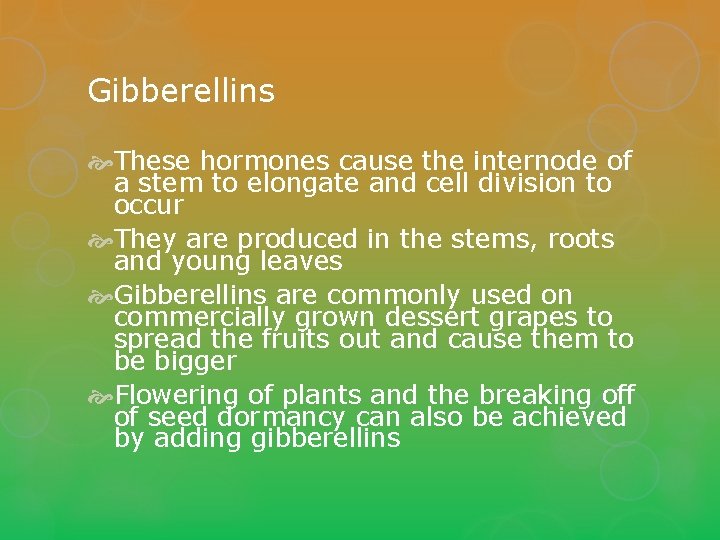 Gibberellins

These hormones cause the internode of a stem to elongate and cell division to occur

They are produced in the stems, roots and young leaves

Gibberellins are commonly used on commercially grown dessert grapes to spread the fruits out and cause them to be bigger

Flowering of plants and the breaking off of seed dormancy can also be achieved by adding gibberellins